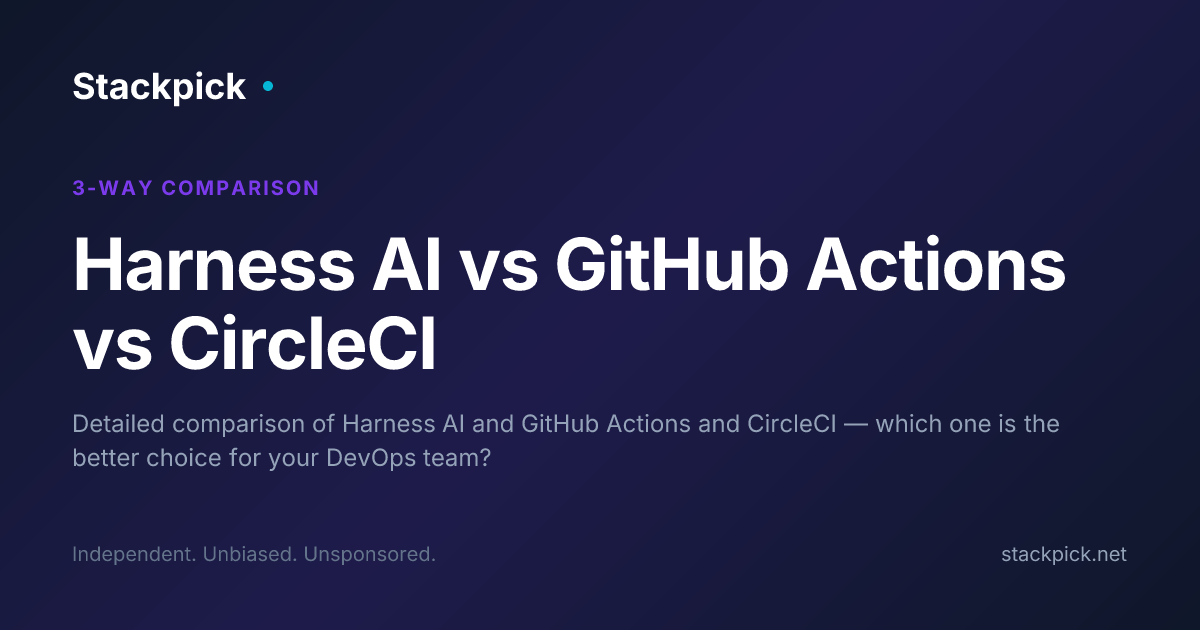 Stackpick

3-WAY COMPARISON

Harness AI vs GitHub Actions vs CircleCI

Detailed comparison of Harness AI and GitHub Actions and CircleCI — which one is the better choice for your DevOps team?

Independent. Unbiased. Unsponsored.

stackpick.net